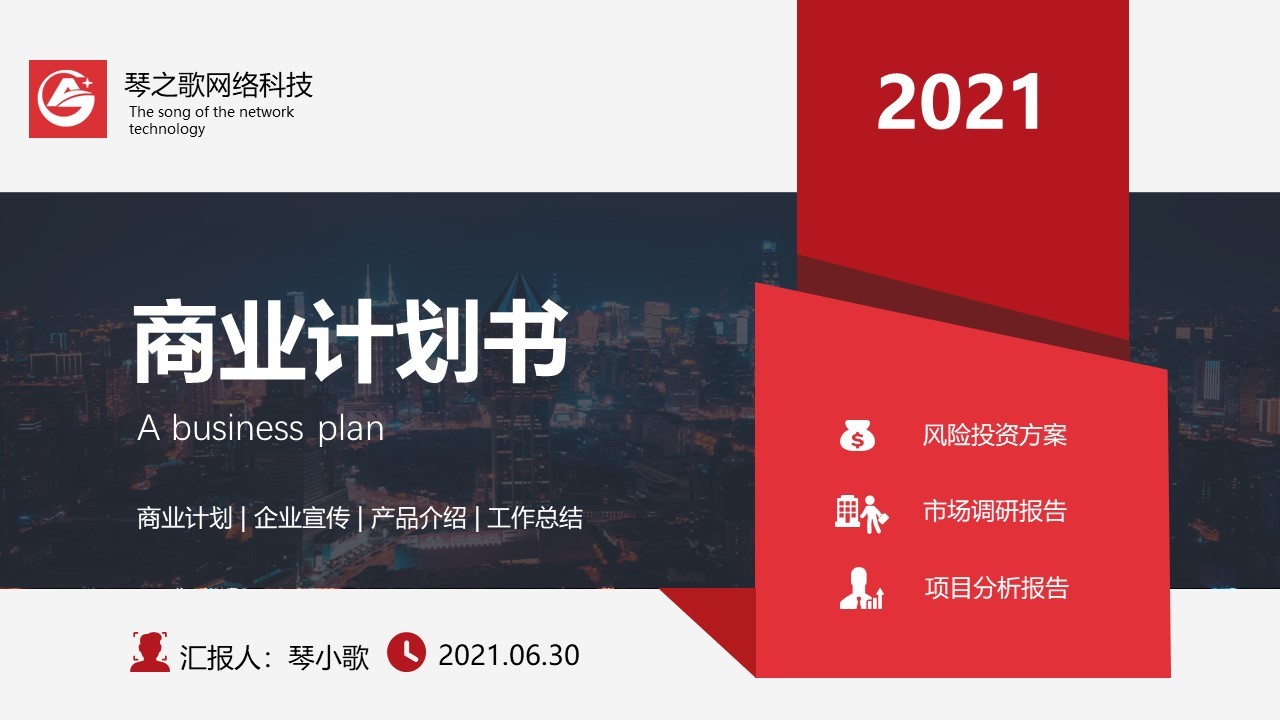 琴之歌网络科技
The song of the network technology

2021

商业计划书
A business plan

商业计划 | 企业宣传 | 产品介绍 | 工作总结

风险投资方案
市场调研报告
项目分析报告

汇报人：琴小歌
2021.06.30